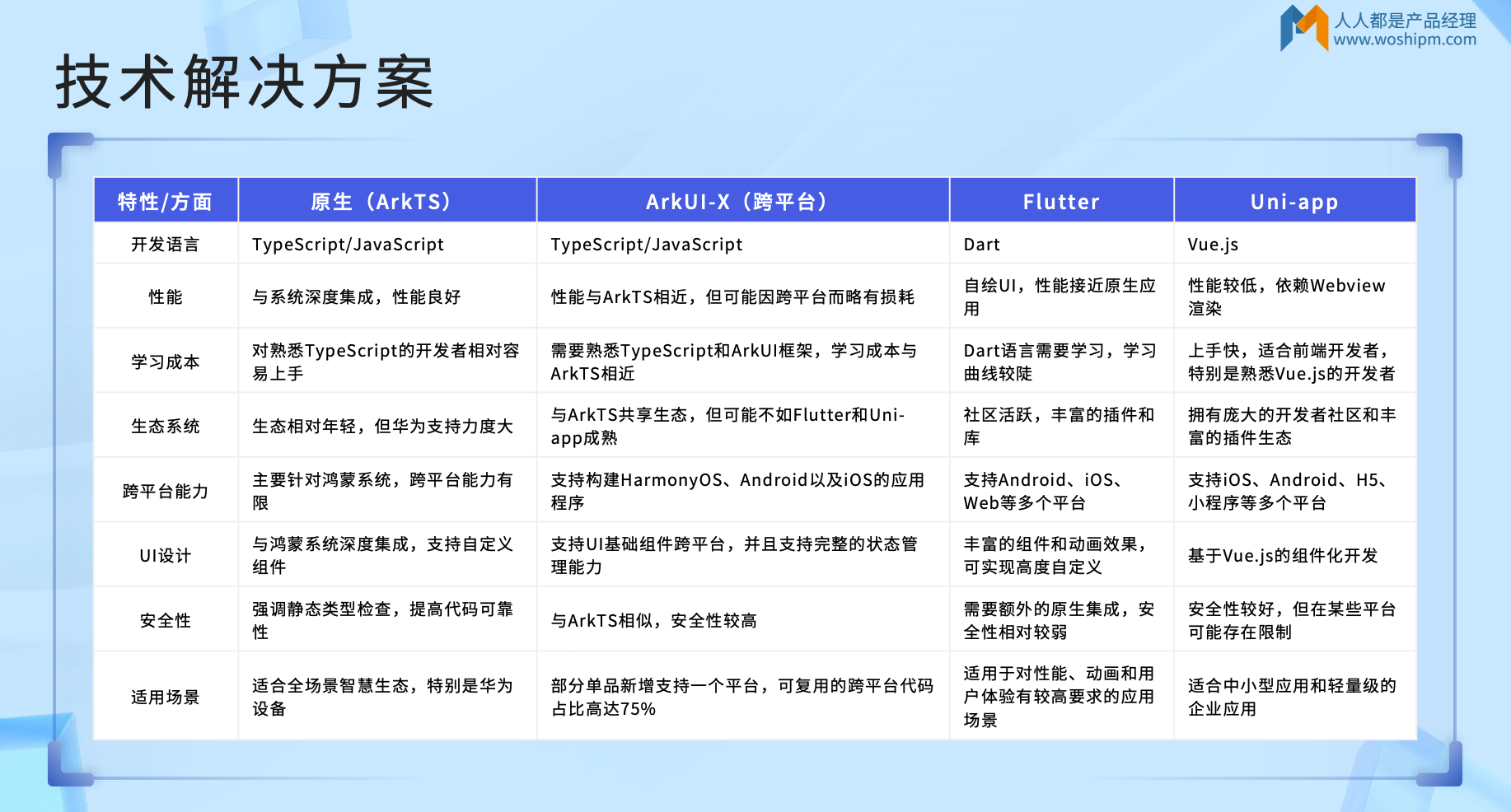 人人都是产品经理
www.woshipm.com

技术解决方案

| 特性/方面 | 原生（ArkTS） | ArkUI-X（跨平台） | Flutter | Uni-app |
|---|---|---|---|---|
| 开发语言 | TypeScript/JavaScript | TypeScript/JavaScript | Dart | Vue.js |
| 性能 | 与系统深度集成，性能良好 | 性能与ArkTS相近，但可能因跨平台而略有损耗 | 自绘UI，性能接近原生应用 | 性能较低，依赖Webview渲染 |
| 学习成本 | 对熟悉TypeScript的开发者相对容易上手 | 需要熟悉TypeScript和ArkUI框架，学习成本与ArkTS相近 | Dart语言需要学习，学习曲线较陡 | 上手快，适合前端开发者，特别是熟悉Vue.js的开发者 |
| 生态系统 | 生态相对年轻，但华为支持力度大 | 与ArkTS共享生态，但可能不如Flutter和Uni-app成熟 | 社区活跃，丰富的插件和库 | 拥有庞大的开发者社区和丰富的插件生态 |
| 跨平台能力 | 主要针对鸿蒙系统，跨平台能力有限 | 支持构建HarmonyOS、Android以及iOS的应用程序 | 支持Android、iOS、Web等多个平台 | 支持iOS、Android、H5、小程序等多个平台 |
| UI设计 | 与鸿蒙系统深度集成，支持自定义组件 | 支持UI基础组件跨平台，并且支持完整的状态管理能力 | 丰富的组件和动画效果，可实现高度自定义 | 基于Vue.js的组件化开发 |
| 安全性 | 强调静态类型检查，提高代码可靠性 | 与ArkTS相似，安全性较高 | 需要额外的原生集成，安全性相对较弱 | 安全性较好，但在某些平台可能存在限制 |
| 适用场景 | 适合全场景智慧生态，特别是华为设备 | 部分单品新增支持一个平台，可复用的跨平台代码占比高达75% | 适用于对性能、动画和用户体验有较高要求的应用场景 | 适合中小型应用和轻量级的企业应用 |